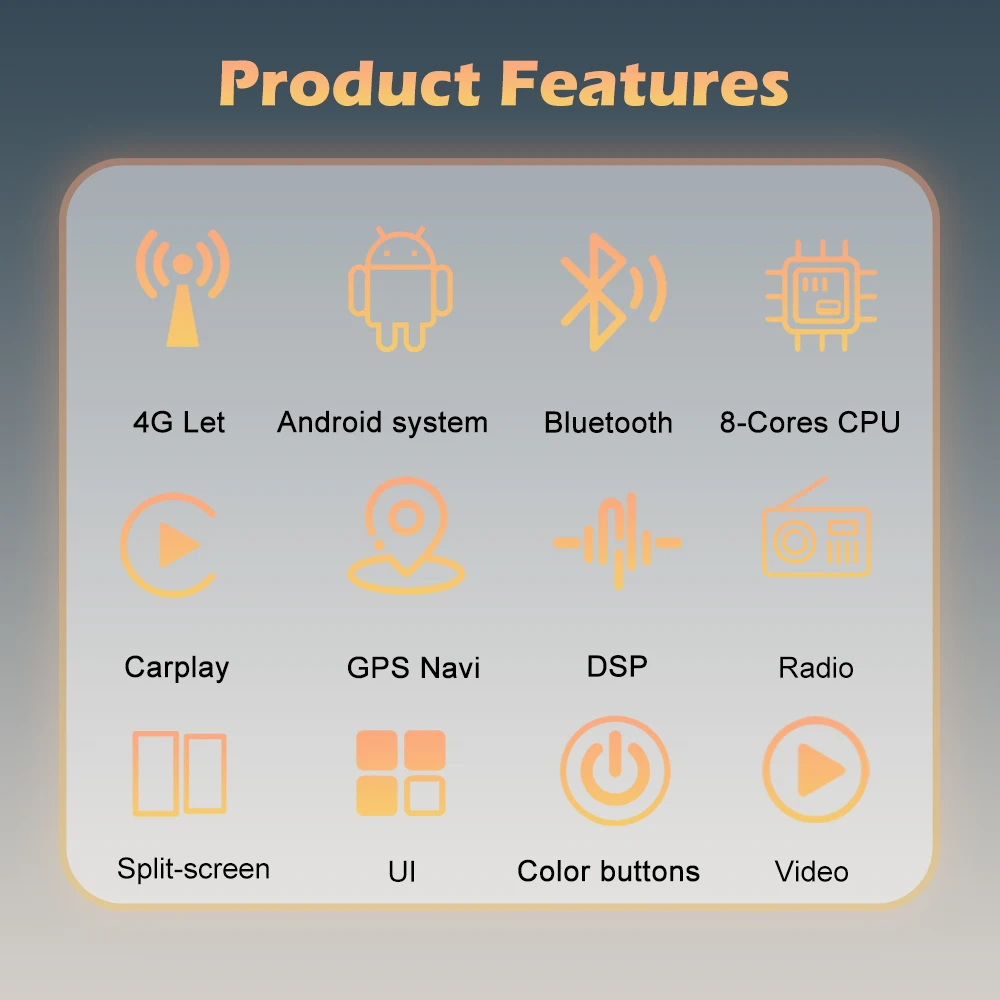 Product Features

4G Let
Android system
Bluetooth
8-Cores CPU

Carplay
GPS Navi
DSP
Radio

Split-screen
UI
Color buttons
Video